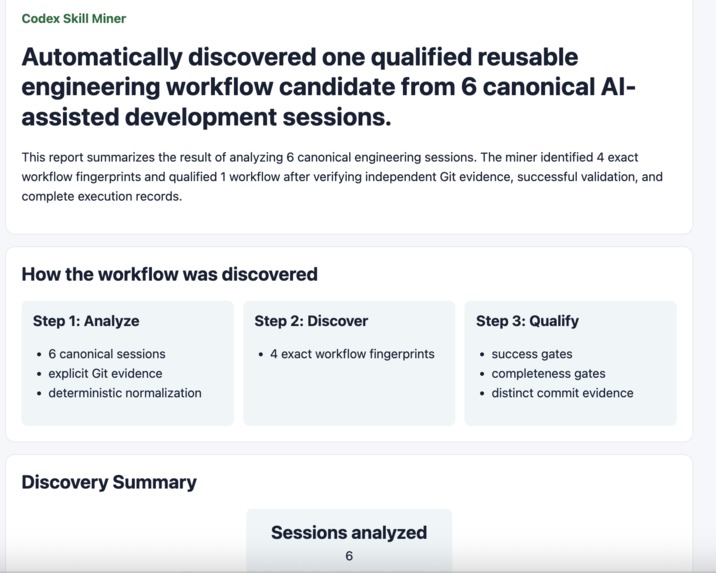 Codex Skill Miner

Automatically discovered one qualified reusable engineering workflow candidate from 6 canonical AI-assisted development sessions.

This report summarizes the result of analyzing 6 canonical engineering sessions. The miner identified 4 exact workflow fingerprints and qualified 1 workflow after verifying independent Git evidence, successful validation, and complete execution records.

How the workflow was discovered

Step 1: Analyze
• 6 canonical sessions
• explicit Git evidence
• deterministic normalization

Step 2: Discover
• 4 exact workflow fingerprints

Step 3: Qualify
• success gates
• completeness gates
• distinct commit evidence

Discovery Summary

Sessions analyzed
6